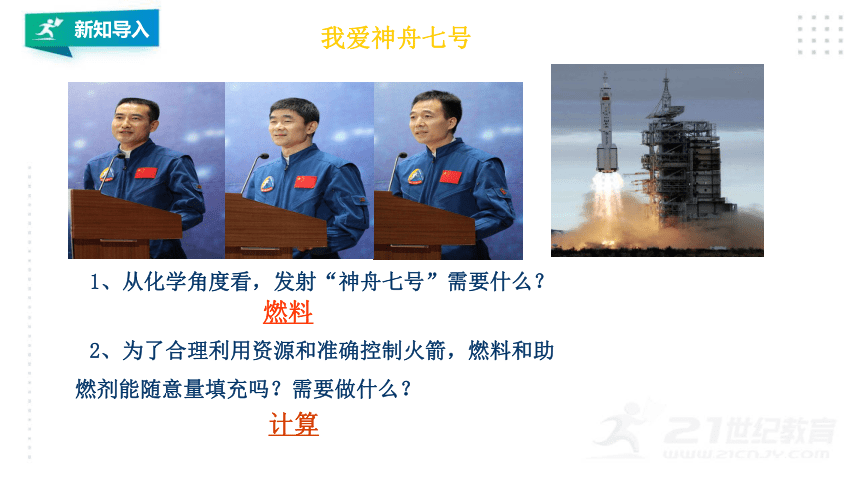 新知导入

我爱神舟七号

1、从化学角度看，发射“神舟七号”需要什么？

燃料

2、为了合理利用资源和准确控制火箭，燃料和助燃剂能随意量填充吗？需要做什么？

计算

21世纪教育
WWW.21CNJY.COM